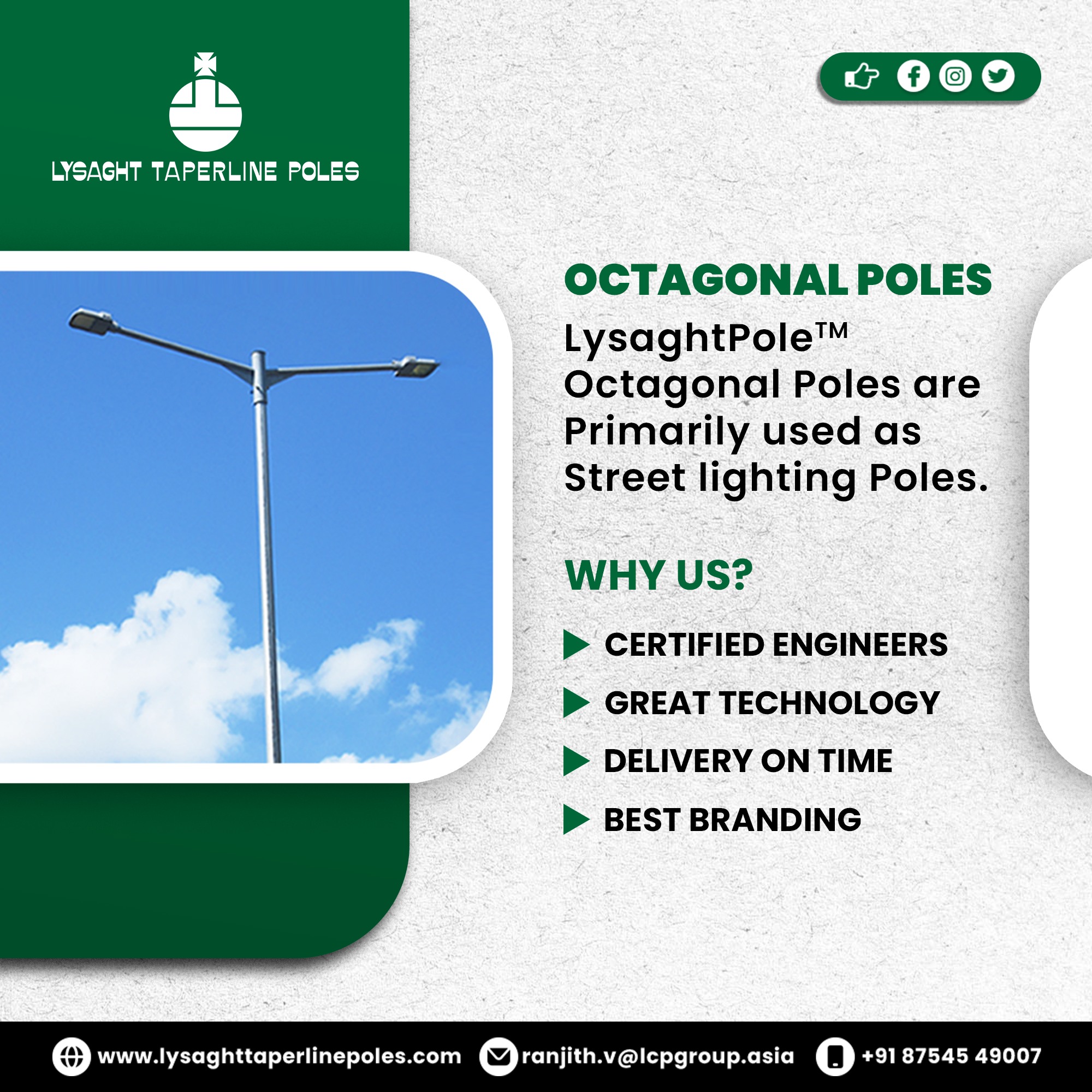 LYSAGHT TAPERLINE POLES

OCTAGONAL POLES

LysaghtPole™ Octagonal Poles are Primarily used as Street lighting Poles.

WHY US?

CERTIFIED ENGINEERS

GREAT TECHNOLOGY

DELIVERY ON TIME

BEST BRANDING

www.lysaghttaperlinepoles.com ranjith.v@lcpgroup.asia +91 87545 49007